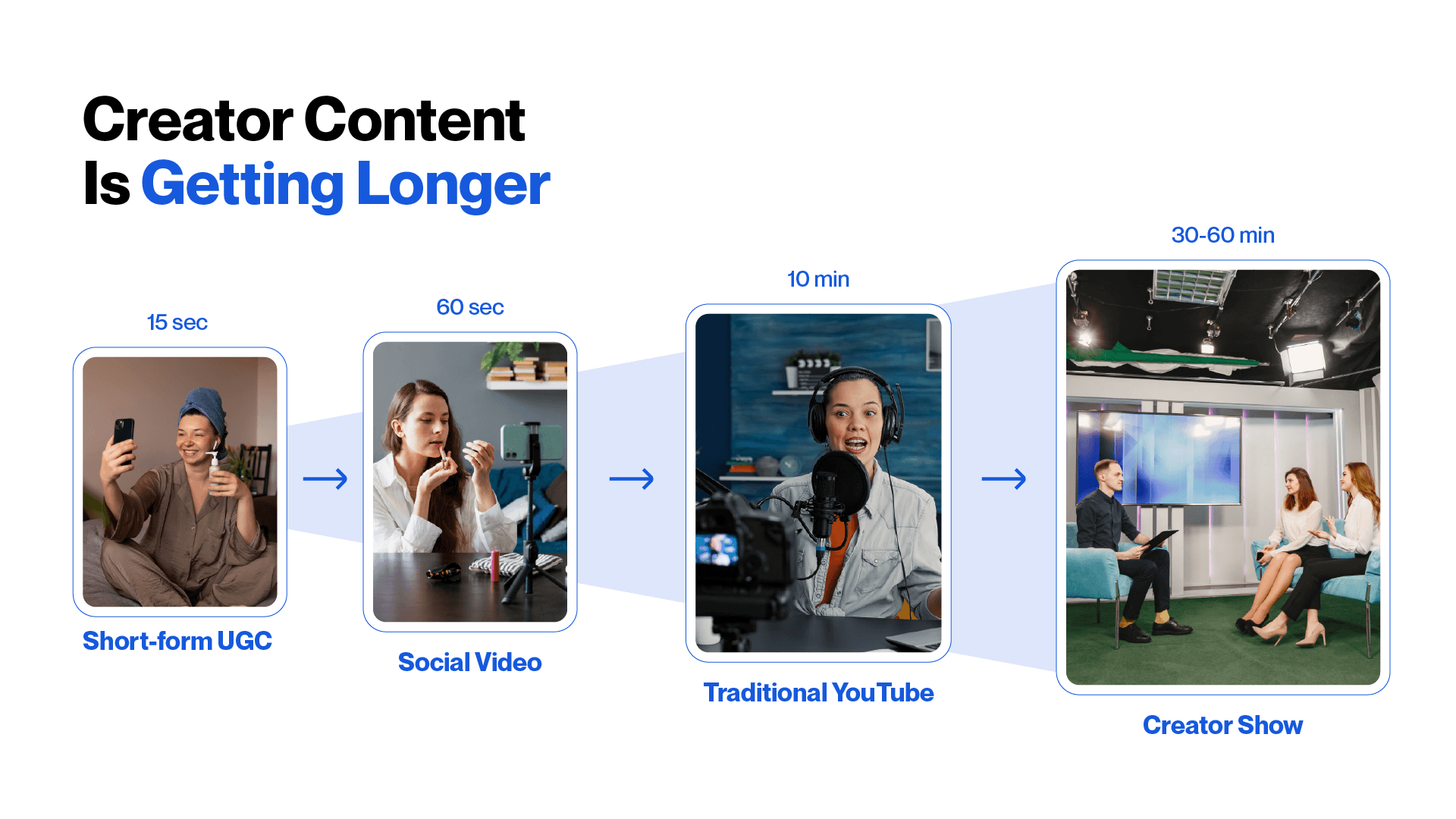 Creator Content
Is Getting Longer

15 sec

Short-form UGC

60 sec

Social Video

10 min

Traditional YouTube

30-60 min

Creator Show